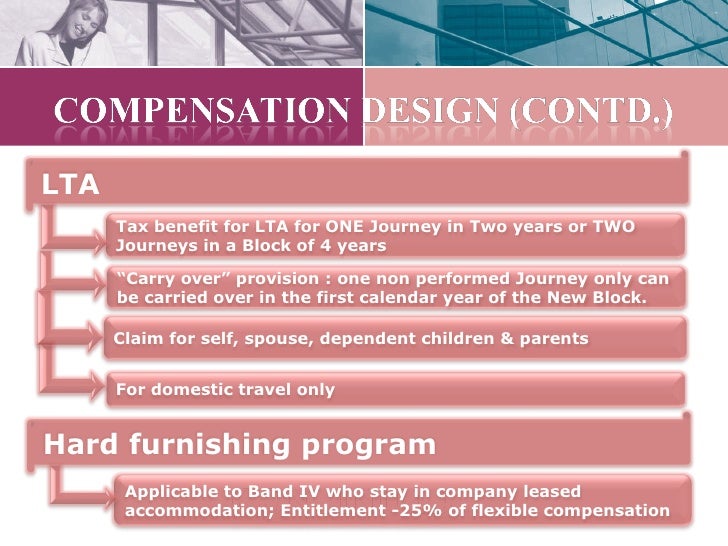 COMPENSATION DESIGN (CONTD.)

LTA

Tax benefit for LTA for ONE Journey in Two years or TWO Journeys in a Block of 4 years

“Carry over” provision : one non performed Journey only can be carried over in the first calendar year of the New Block.

Claim for self, spouse, dependent children & parents

For domestic travel only

Hard furnishing program

Applicable to Band IV who stay in company leased accommodation; Entitlement -25% of flexible compensation